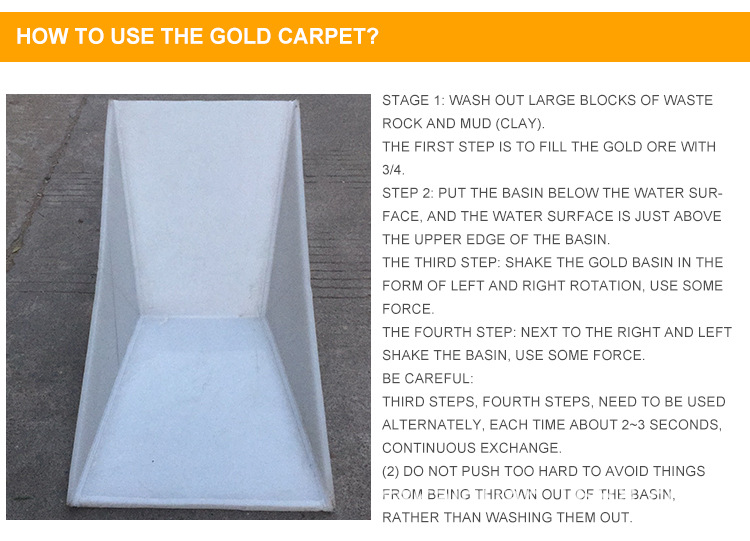 HOW TO USE THE GOLD CARPET?

STAGE 1: WASH OUT LARGE BLOCKS OF WASTE ROCK AND MUD (CLAY).
THE FIRST STEP IS TO FILL THE GOLD ORE WITH 3/4.
STEP 2: PUT THE BASIN BELOW THE WATER SURFACE, AND THE WATER SURFACE IS JUST ABOVE THE UPPER EDGE OF THE BASIN.
THE THIRD STEP: SHAKE THE GOLD BASIN IN THE FORM OF LEFT AND RIGHT ROTATION, USE SOME FORCE.
THE FOURTH STEP: NEXT TO THE RIGHT AND LEFT SHAKE THE BASIN, USE SOME FORCE.
BE CAREFUL:
THIRD STEPS, FOURTH STEPS, NEED TO BE USED ALTERNATELY, EACH TIME ABOUT 2~3 SECONDS, CONTINUOUS EXCHANGE.
(2) DO NOT PUSH TOO HARD TO AVOID THINGS FROM BEING THROWN OUT OF THE BASIN, RATHER THAN WASHING THEM OUT.